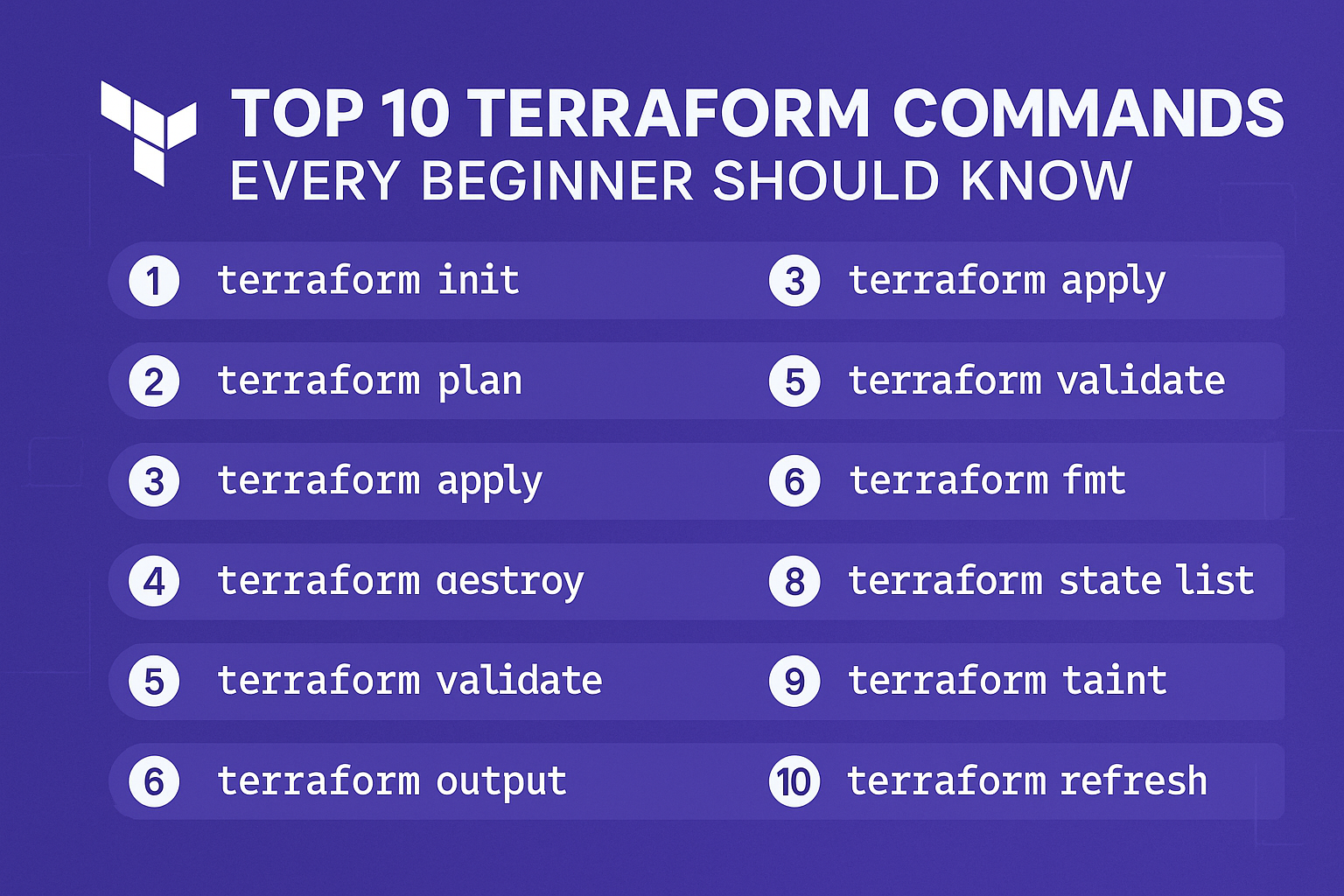 TOP 10 TERRAFORM COMMANDS
EVERY BEGINNER SHOULD KNOW

1 terraform init

2 terraform plan

3 terraform apply

4 terraform destroy

5 terraform validate

6 terraform output

3 terraform apply

5 terraform validate

6 terraform fmt

8 terraform state list

9 terraform taint

10 terraform refresh